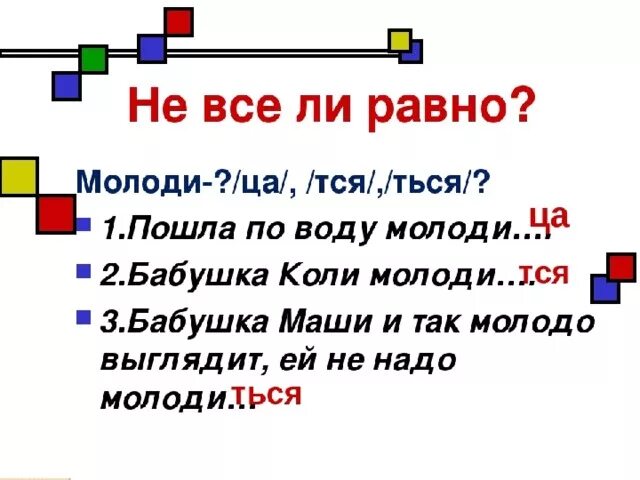 Не все ли равно?

Молоди-?/ца/, /тся/,/ться/?

1.Пошла по воду молоди… ца

2.Бабушка Коли молоди… тся

3.Бабушка Маши и так молодо выглядит, ей не надо молоди… ться